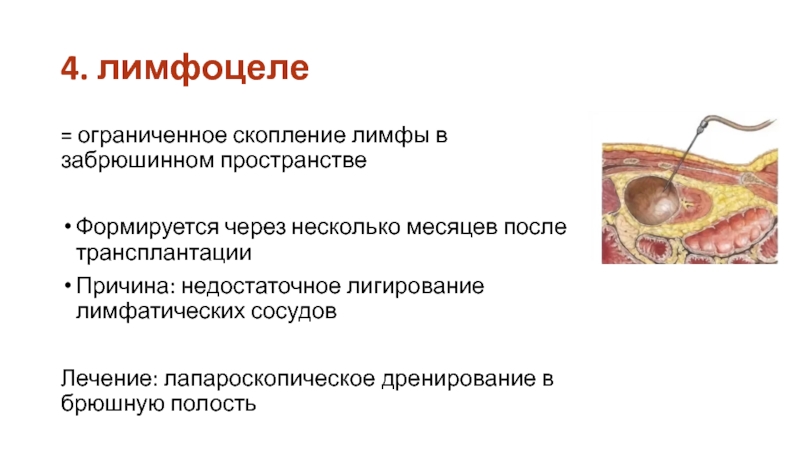 4. лимфоцеле

= ограниченное скопление лимфы в забрюшинном пространстве

• Формируется через несколько месяцев после трансплантации
• Причина: недостаточное лигирование лимфатических сосудов

Лечение: лапароскопическое дренирование в брюшную полость